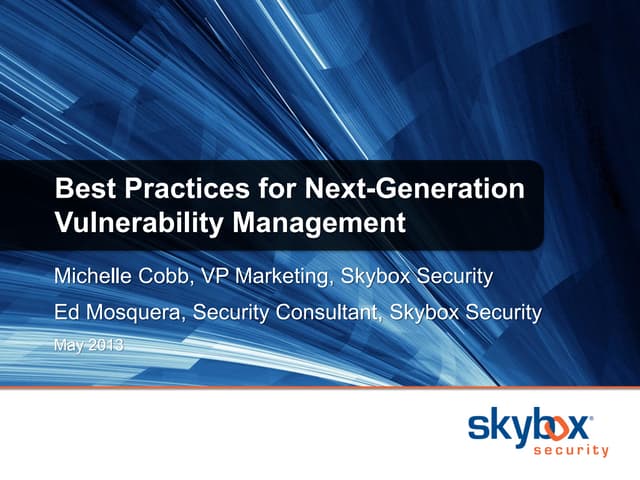 Best Practices for Next-Generation Vulnerability Management

Michelle Cobb, VP Marketing, Skybox Security

Ed Mosquera, Security Consultant, Skybox Security

May 2013

skybox®
security